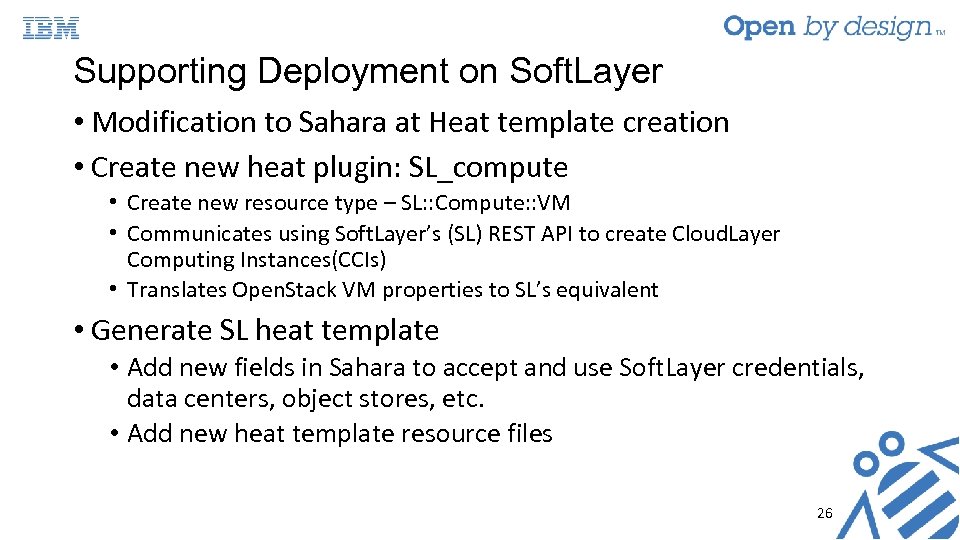 IBM

Open by design™

Supporting Deployment on SoftLayer

• Modification to Sahara at Heat template creation
• Create new heat plugin: SL_compute
  • Create new resource type – SL::Compute::VM
  • Communicates using SoftLayer's (SL) REST API to create CloudLayer Computing Instances(CCIs)
  • Translates OpenStack VM properties to SL's equivalent
• Generate SL heat template
  • Add new fields in Sahara to accept and use SoftLayer credentials, data centers, object stores, etc.
  • Add new heat template resource files

26